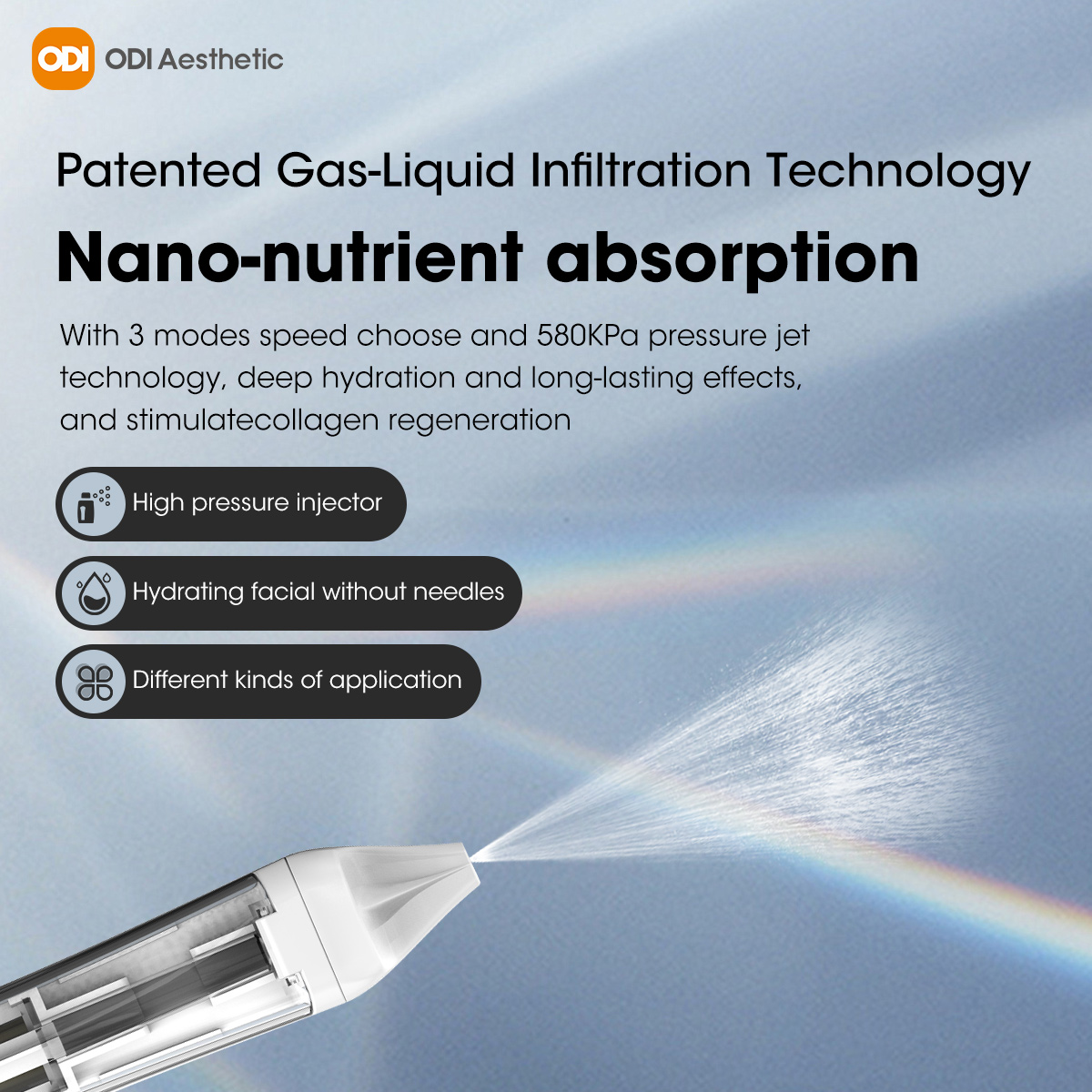 ODI ODI Aesthetic

Patented Gas-Liquid Infiltration Technology

Nano-nutrient absorption

With 3 modes speed choose and 580KPa pressure jet technology, deep hydration and long-lasting effects, and stimulatecollagen regeneration

High pressure injector

Hydrating facial without needles

Different kinds of application